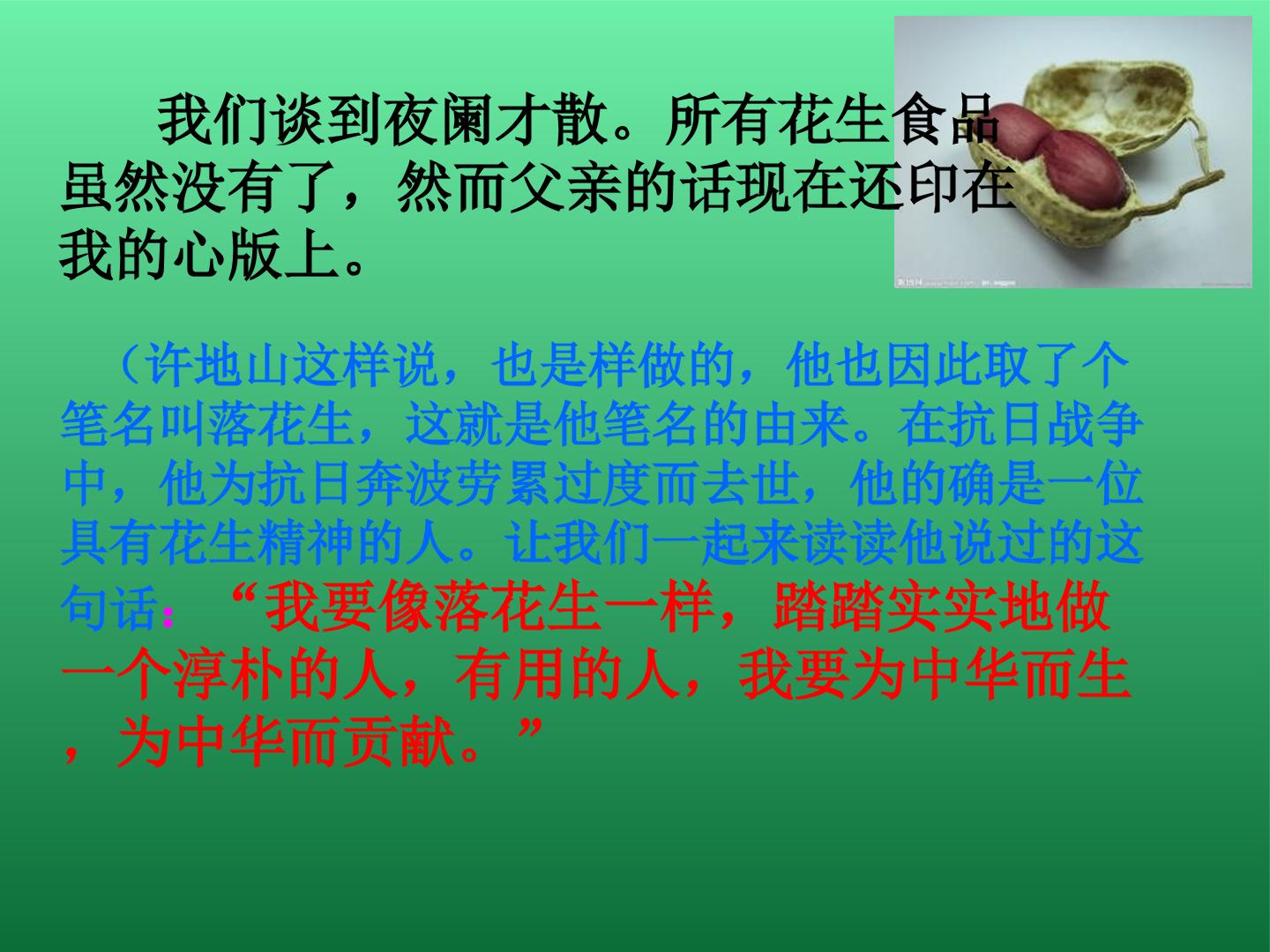 我们谈到夜阑才散。所有花生食品虽然没有了，然而父亲的话现在还印在我的心版上。

（许地山这样说，也是样做的，他也因此取了个笔名叫落花生，这就是他笔名的由来。在抗日战争中，他为抗日奔波劳累过度而去世，他的确是一位具有花生精神的人。让我们一起来读读他说过的这句话：“我要像落花生一样，踏踏实实地做一个淳朴的人，有用的人，我要为中华而生，为中华而贡献。”